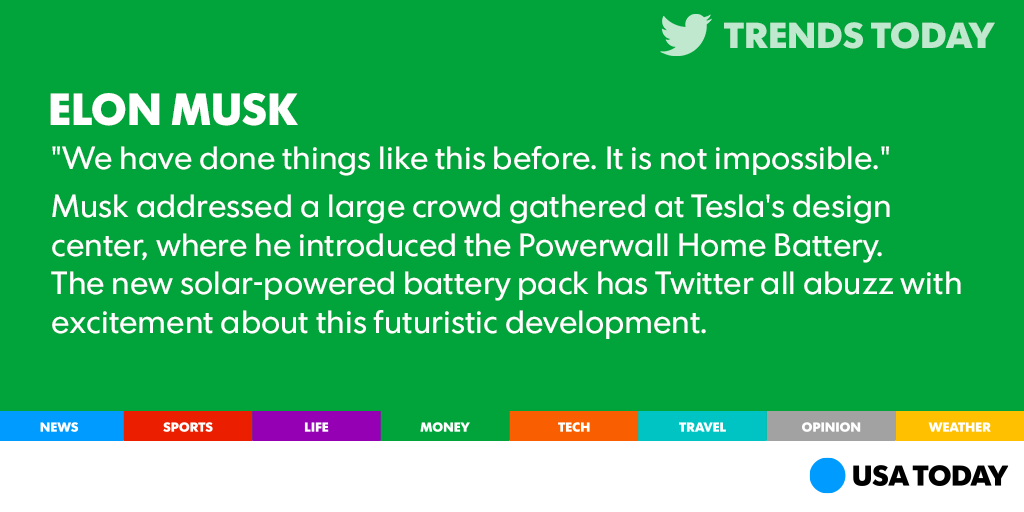 TRENDS TODAY

ELON MUSK

"We have done things like this before. It is not impossible."

Musk addressed a large crowd gathered at Tesla's design center, where he introduced the Powerwall Home Battery. The new solar-powered battery pack has Twitter all abuzz with excitement about this futuristic development.

NEWS SPORTS LIFE MONEY TECH TRAVEL OPINION WEATHER

USA TODAY